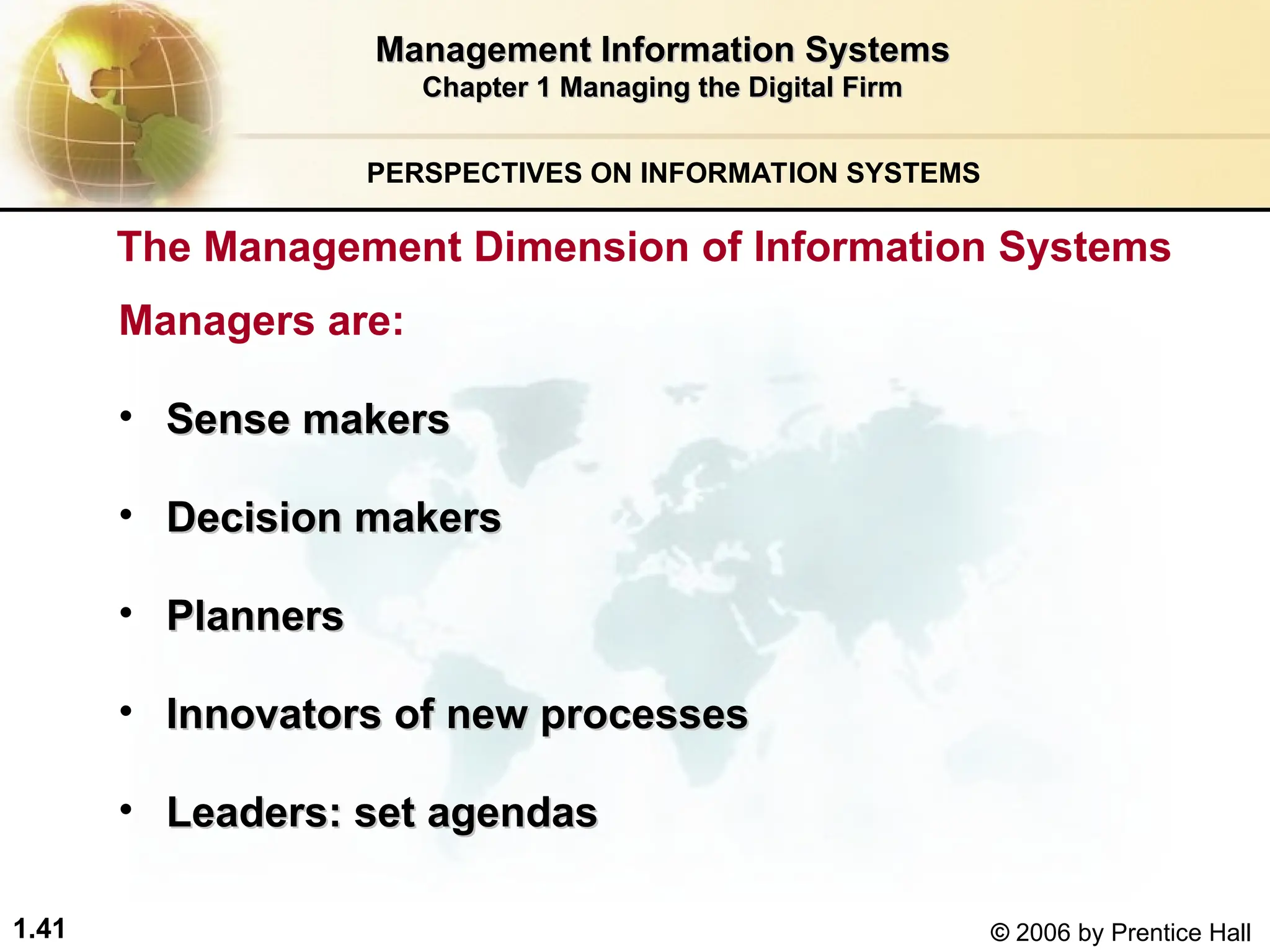 Management Information Systems
Chapter 1 Managing the Digital Firm

PERSPECTIVES ON INFORMATION SYSTEMS

The Management Dimension of Information Systems

Managers are:

• Sense makers
• Decision makers
• Planners
• Innovators of new processes
• Leaders: set agendas

1.41

© 2006 by Prentice Hall